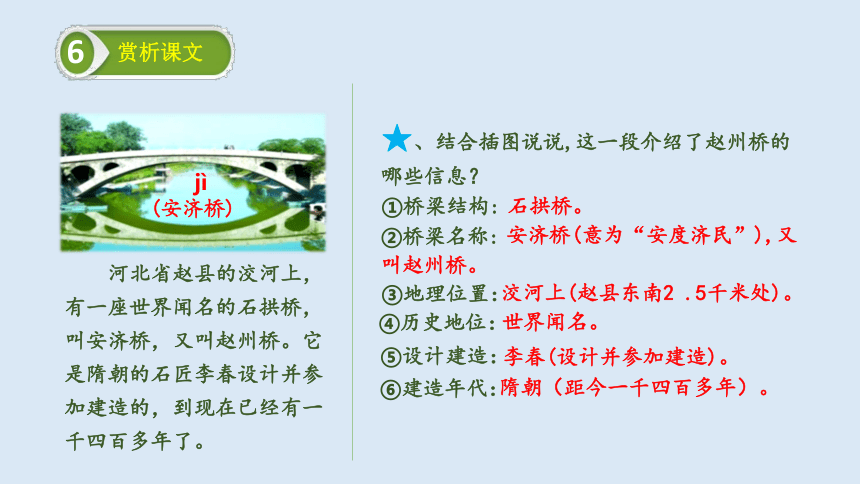 6 赏析课文

jì
(安济桥)

河北省赵县的洨河上，有一座世界闻名的石拱桥，叫安济桥，又叫赵州桥。它是隋朝的石匠李春设计并参加建造的，到现在已经有一千四百多年了。

★、结合插图说说，这一段介绍了赵州桥的哪些信息？
①桥梁结构：石拱桥。
②桥梁名称：安济桥(意为“安度济民”)，又叫赵州桥。
③地理位置：洨河上(赵县东南2 .5千米处)。
④历史地位：世界闻名。
⑤设计建造：李春(设计并参加建造)。
⑥建造年代：隋朝（距今一千四百多年）。